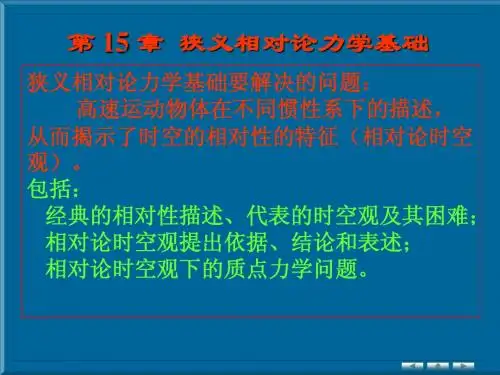 第 15 章 狭义相对论力学基础

狭义相对论力学基础要解决的问题：
高速运动物体在不同惯性系下的描述，从而揭示了时空的相对性的特征（相对论时空观）。

包括：
经典的相对性描述、代表的时空观及其困难；
相对论时空观提出依据、结论和表述；
相对论时空观下的质点力学问题。